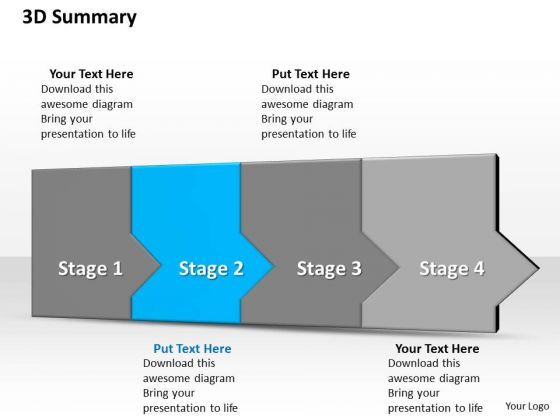 3D Summary

Your Text Here
Download this awesome diagram Bring your presentation to life

Put Text Here
Download this awesome diagram Bring your presentation to life

Stage 1

Stage 2

Stage 3

Stage 4

Put Text Here
Download this awesome diagram Bring your presentation to life

Your Text Here
Download this awesome diagram Bring your presentation to life

Your Logo